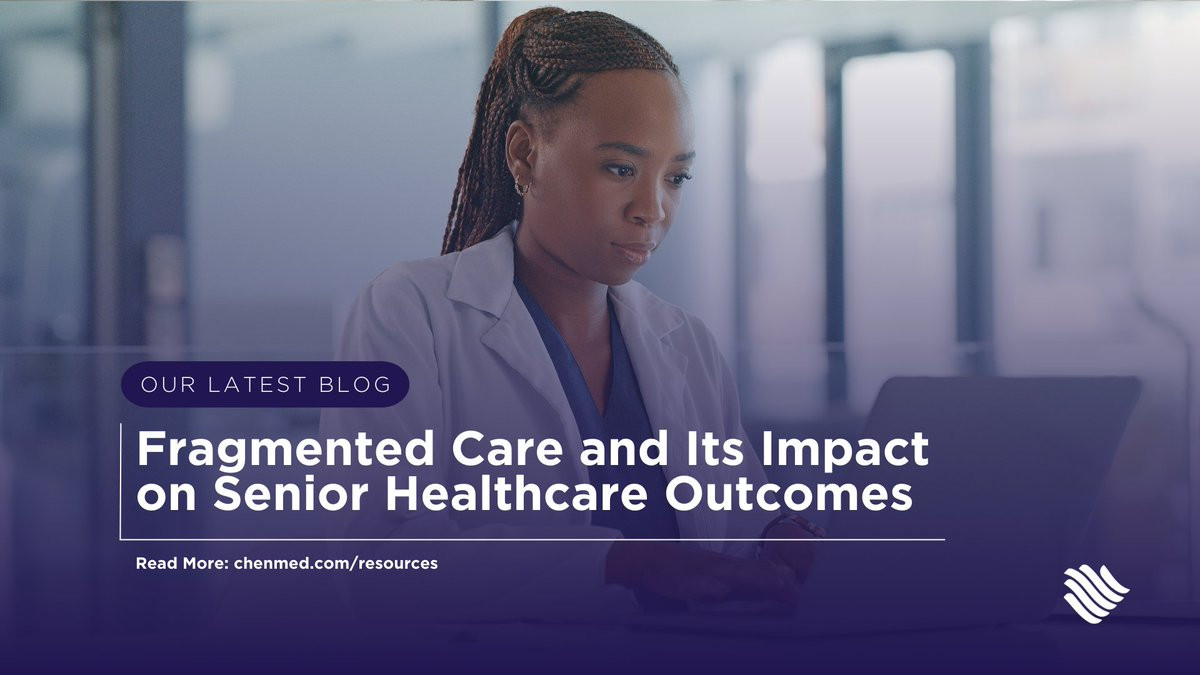 OUR LATEST BLOG

Fragmented Care and Its Impact on Senior Healthcare Outcomes

Read More: chenmed.com/resources